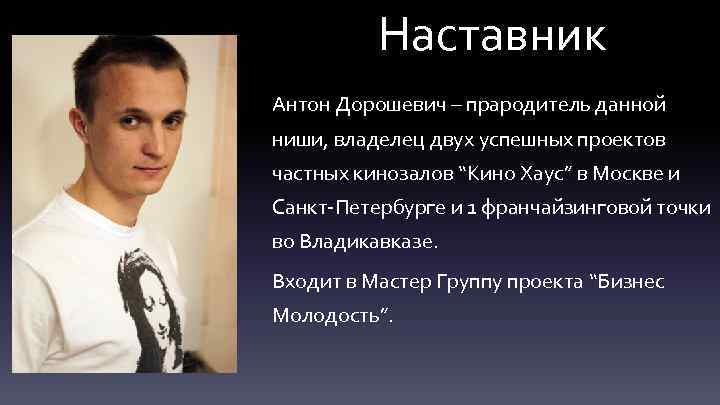 Наставник

Антон Дорошевич – прародитель данной ниши, владелец двух успешных проектов частных кинозалов “Кино Хаус” в Москве и Санкт-Петербурге и 1 франчайзинговой точки во Владикавказе.

Входит в Мастер Группу проекта “Бизнес Молодость”.